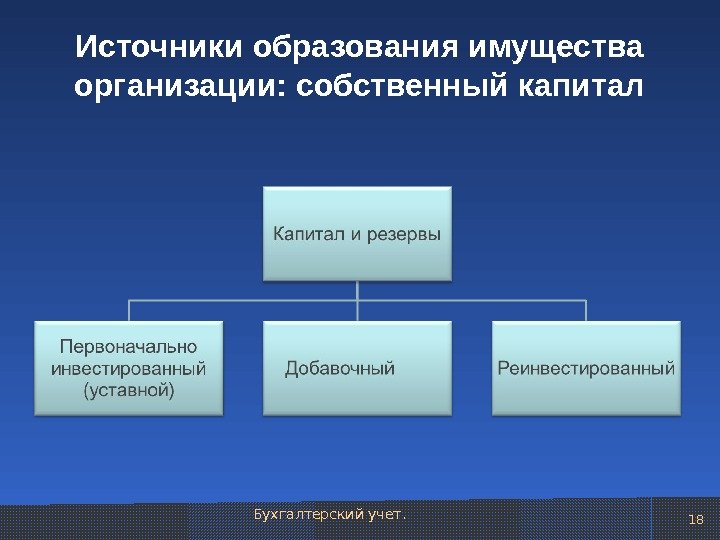 Источники образования имущества организации: собственный капитал

Капитал и резервы

Первоначально инвестированный (уставной)

Добавочный

Реинвестированный

Бухгалтерский учет.

18